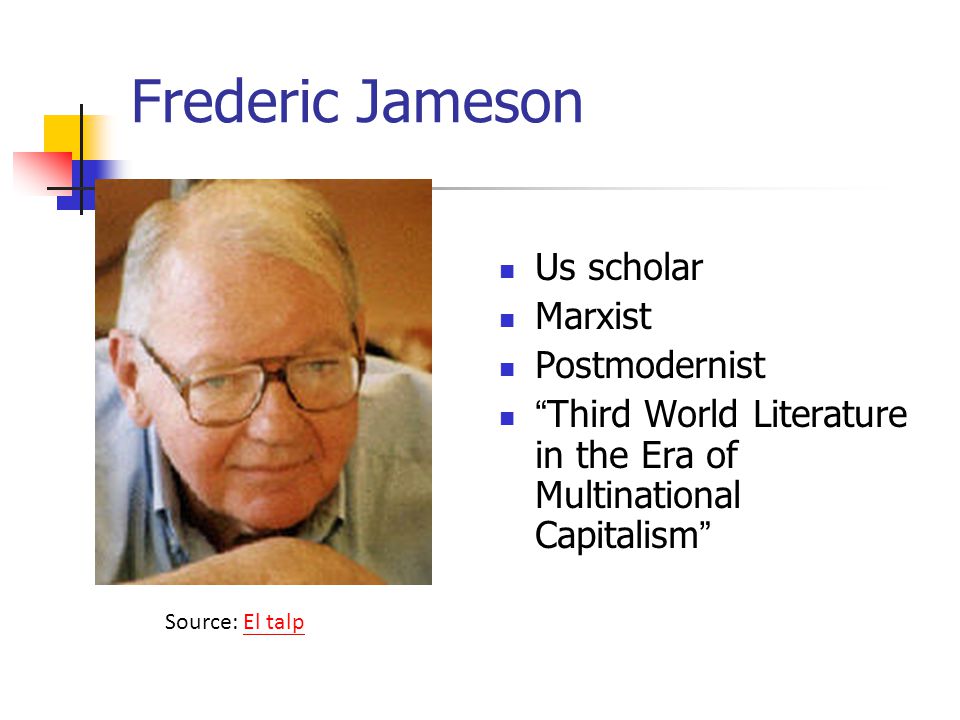 Frederic Jameson

- Us scholar
- Marxist
- Postmodernist
- “Third World Literature in the Era of Multinational Capitalism”

Source: El talp